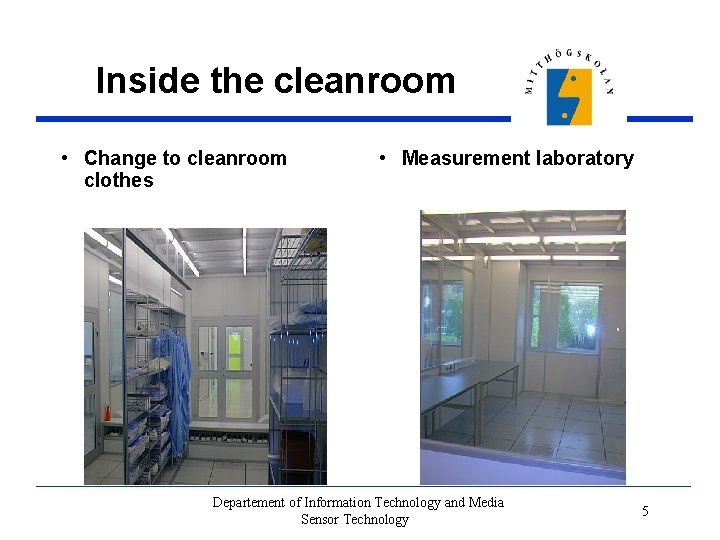 Inside the cleanroom

MITTHÖGSKOLAN

• Change to cleanroom clothes

• Measurement laboratory

Departement of Information Technology and Media
Sensor Technology

5